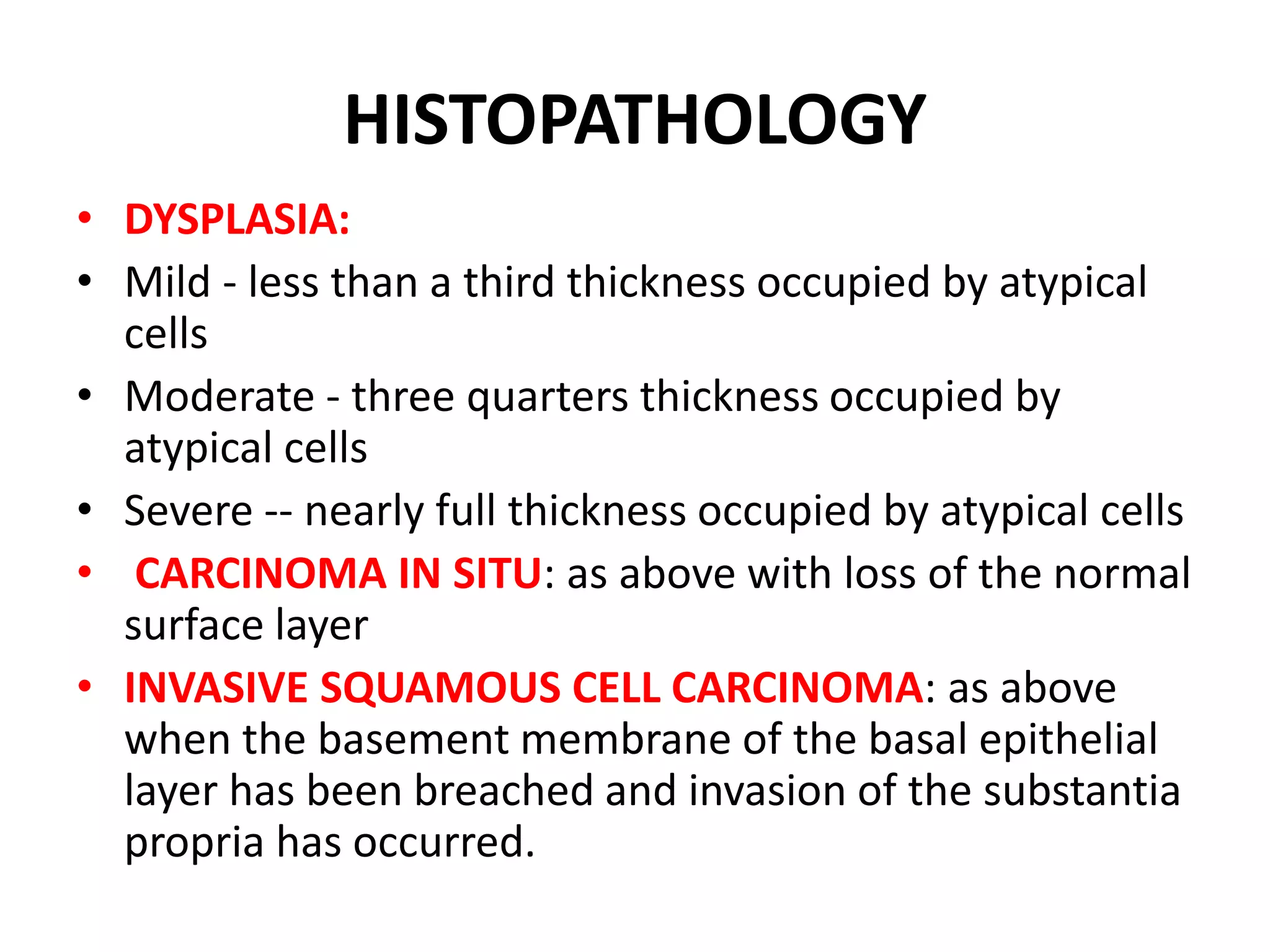 HISTOPATHOLOGY

• DYSPLASIA:
• Mild - less than a third thickness occupied by atypical cells
• Moderate - three quarters thickness occupied by atypical cells
• Severe -- nearly full thickness occupied by atypical cells
• CARCINOMA IN SITU: as above with loss of the normal surface layer
• INVASIVE SQUAMOUS CELL CARCINOMA: as above when the basement membrane of the basal epithelial layer has been breached and invasion of the substantia propria has occurred.